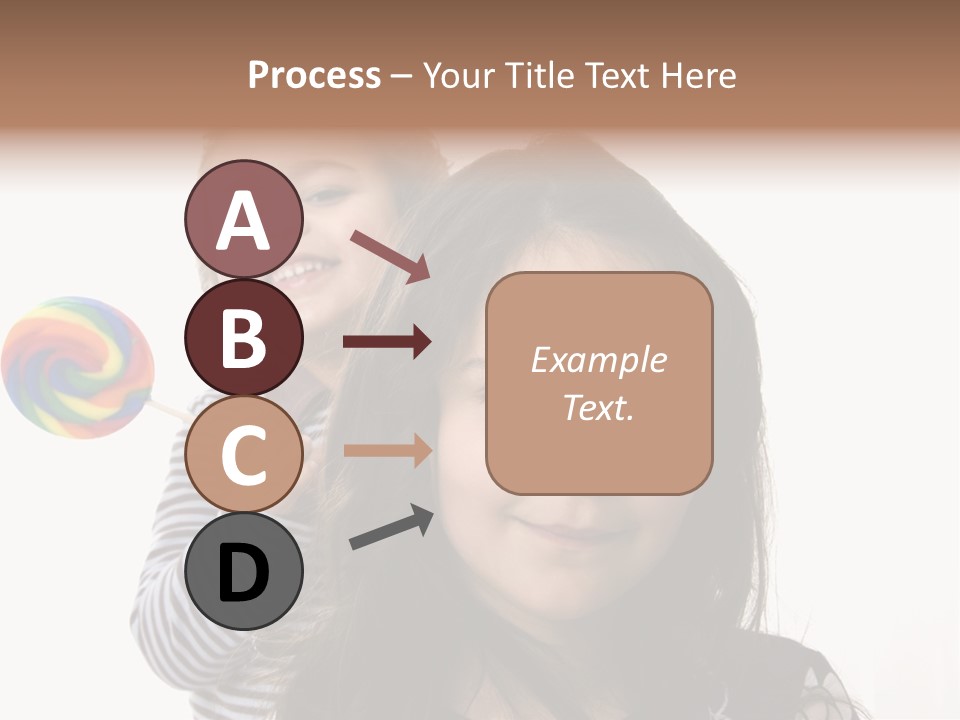 Process – Your Title Text Here

A

B

C

D

Example Text.